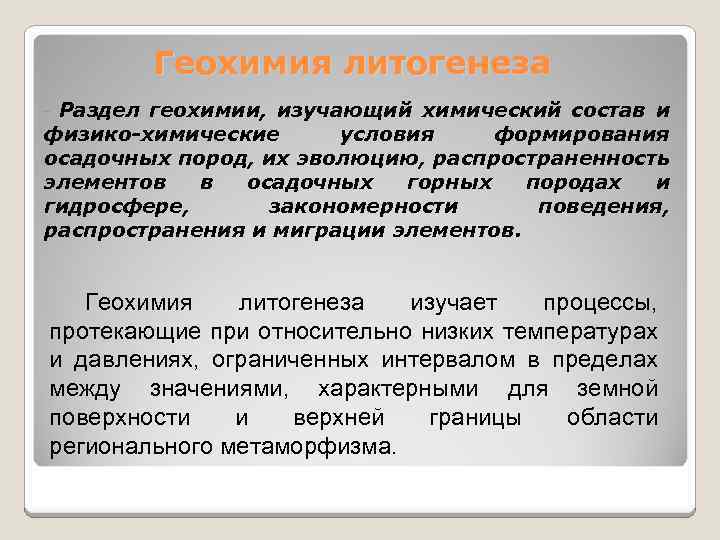 Геохимия литогенеза

- Раздел геохимии, изучающий химический состав и физико-химические условия формирования осадочных пород, их эволюцию, распространенность элементов в осадочных горных породах и гидросфере, закономерности поведения, распространения и миграции элементов.

Геохимия литогенеза изучает процессы, протекающие при относительно низких температурах и давлениях, ограниченных интервалом в пределах между значениями, характерными для земной поверхности и верхней границы области регионального метаморфизма.